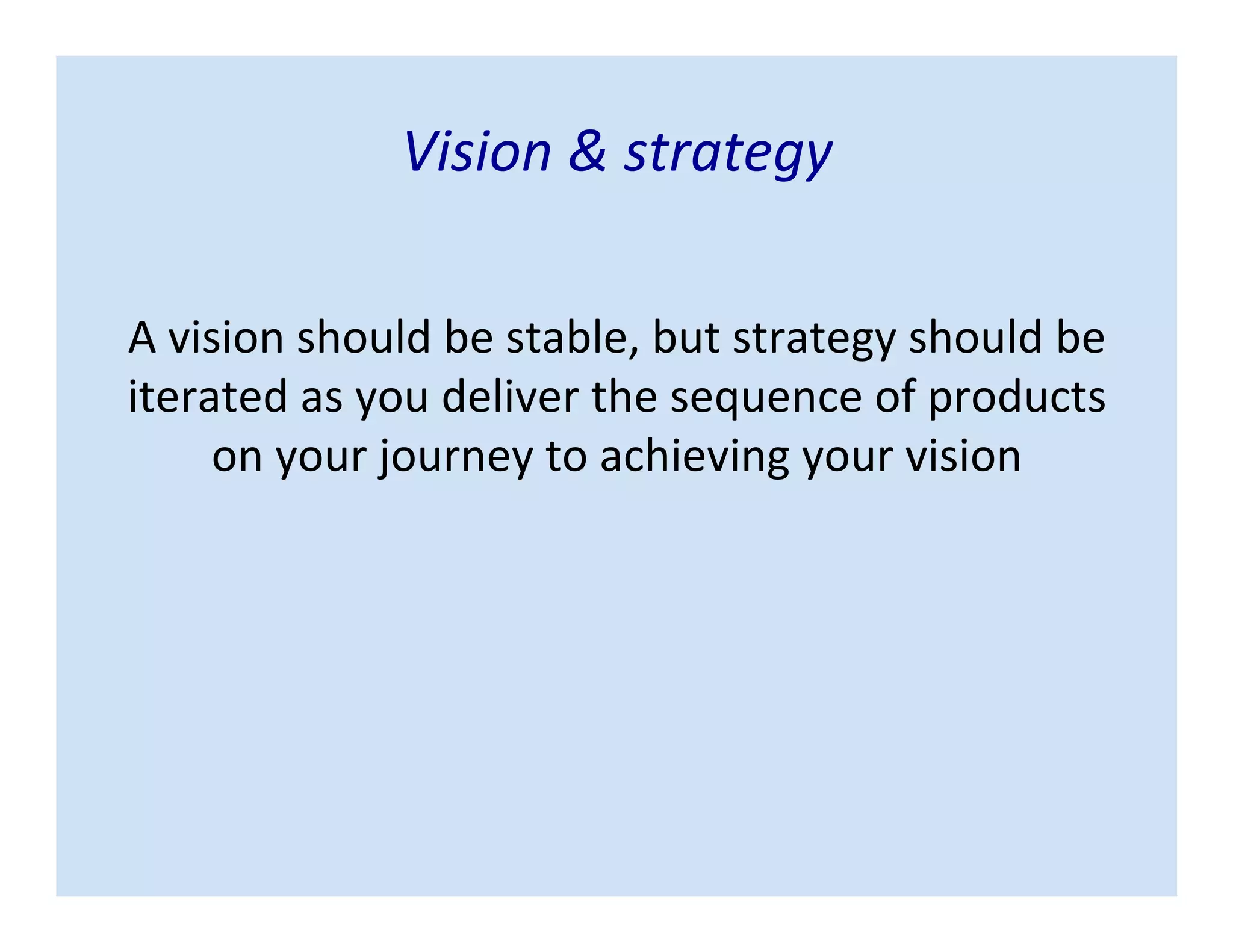 Vision & strategy

A vision should be stable, but strategy should be iterated as you deliver the sequence of products on your journey to achieving your vision